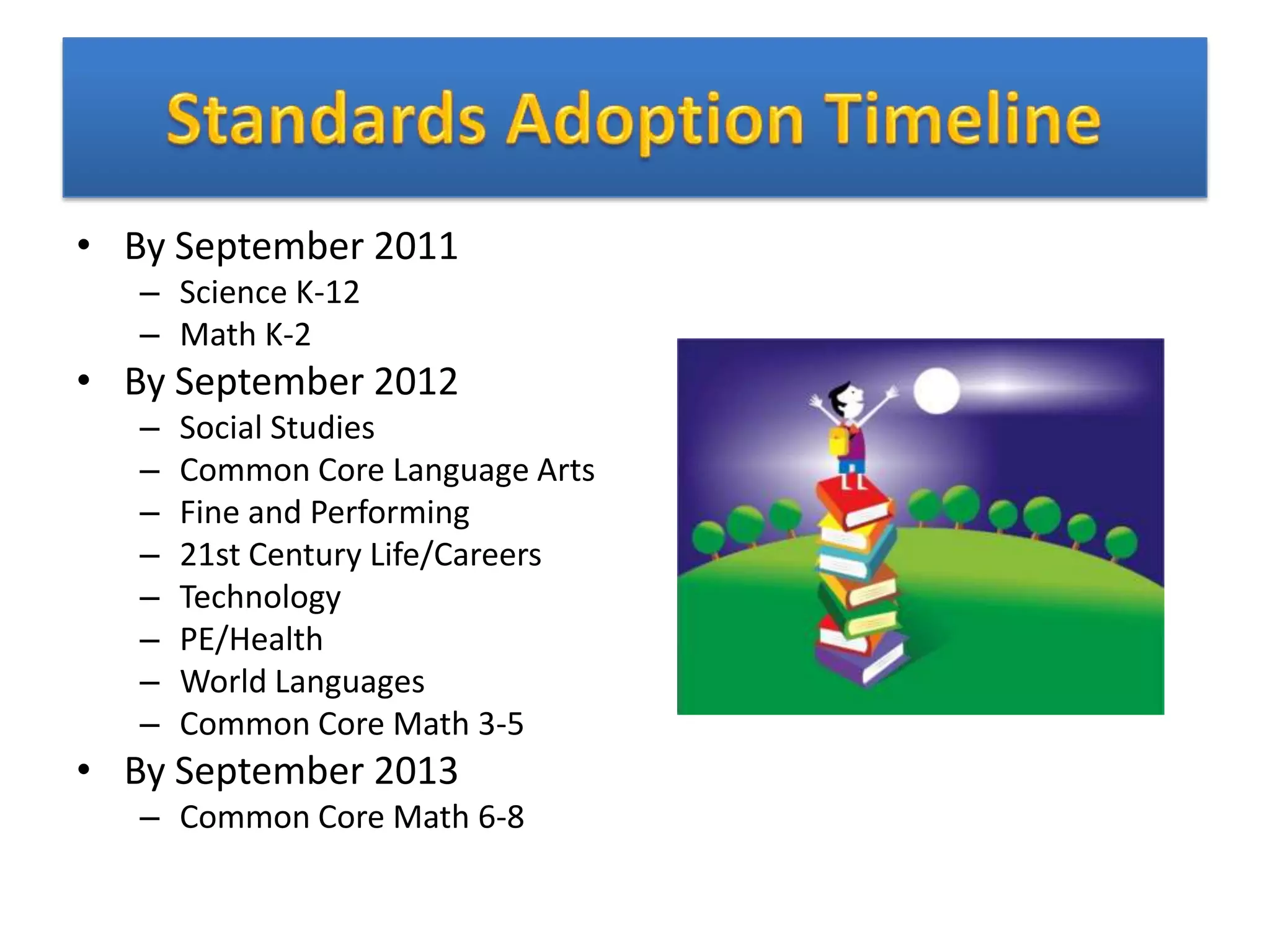 Standards Adoption Timeline

• By September 2011
  – Science K-12
  – Math K-2
• By September 2012
  – Social Studies
  – Common Core Language Arts
  – Fine and Performing
  – 21st Century Life/Careers
  – Technology
  – PE/Health
  – World Languages
  – Common Core Math 3-5
• By September 2013
  – Common Core Math 6-8